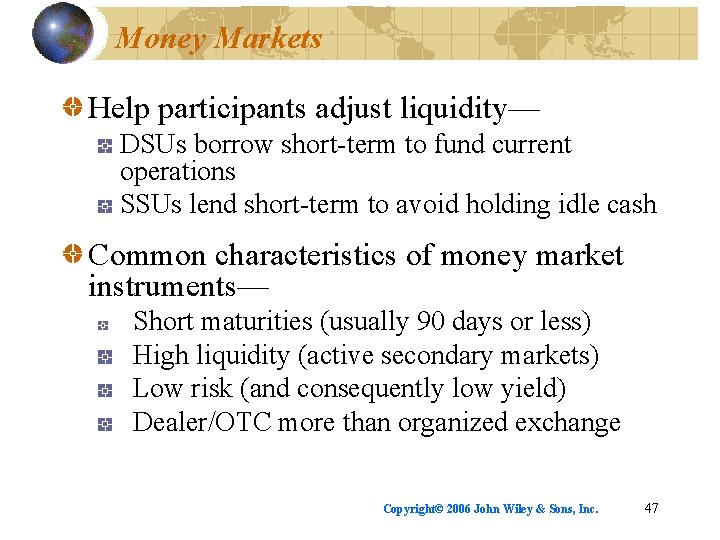 Money Markets

Help participants adjust liquidity—

DSUs borrow short-term to fund current operations

SSUs lend short-term to avoid holding idle cash

Common characteristics of money market instruments—

Short maturities (usually 90 days or less)

High liquidity (active secondary markets)

Low risk (and consequently low yield)

Dealer/OTC more than organized exchange

Copyright© 2006 John Wiley & Sons, Inc.

47